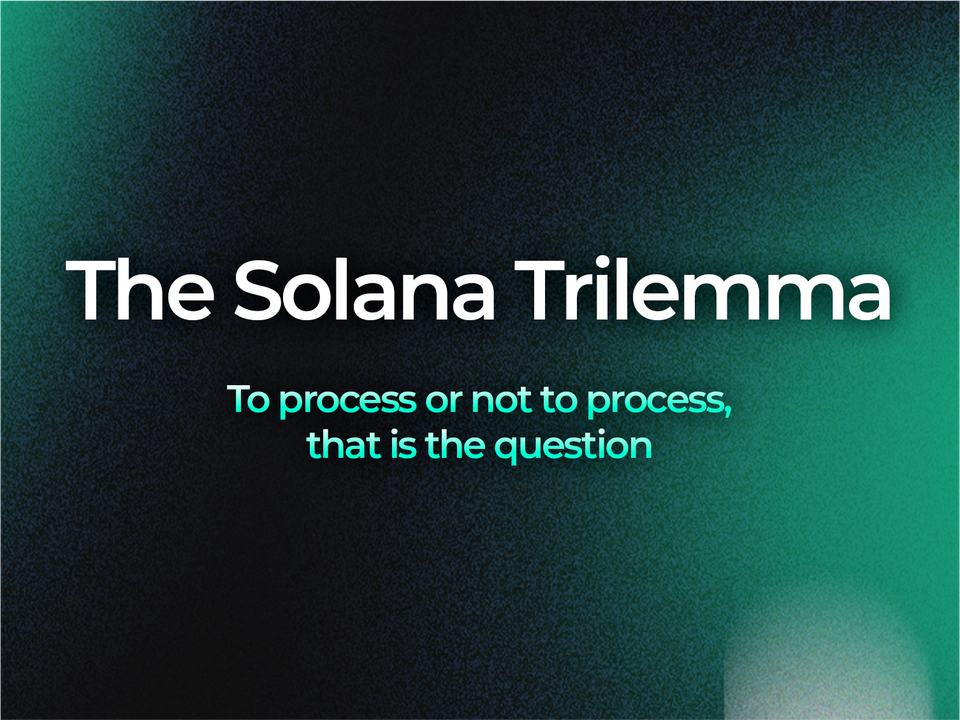 The Solana Trilemma

To process or not to process, that is the question